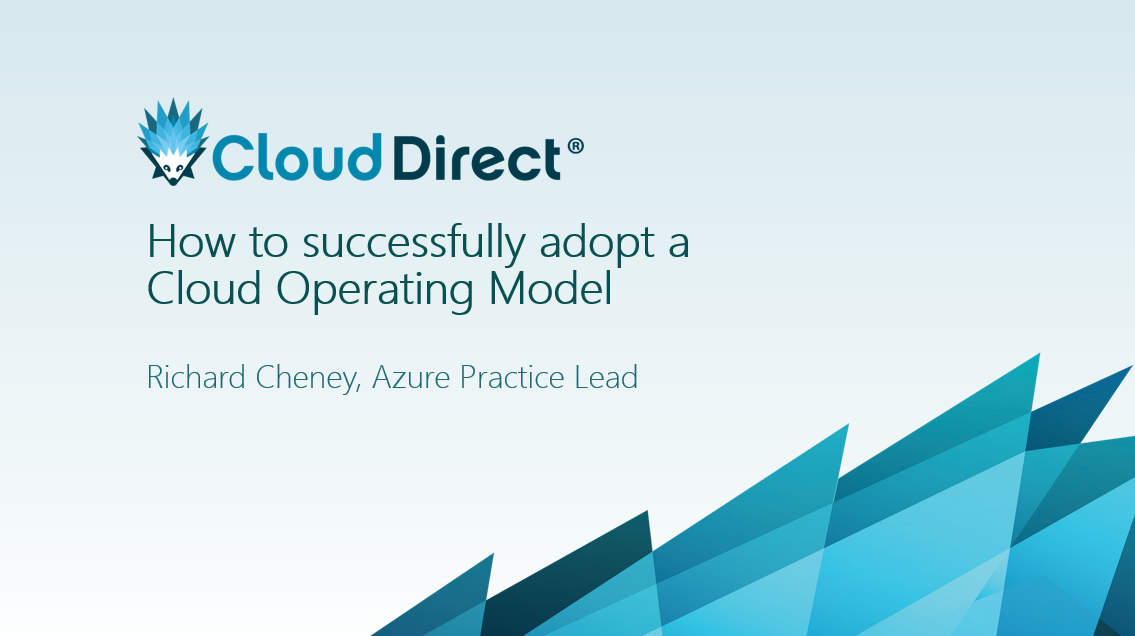 Cloud Direct®

How to successfully adopt a Cloud Operating Model

Richard Cheney, Azure Practice Lead